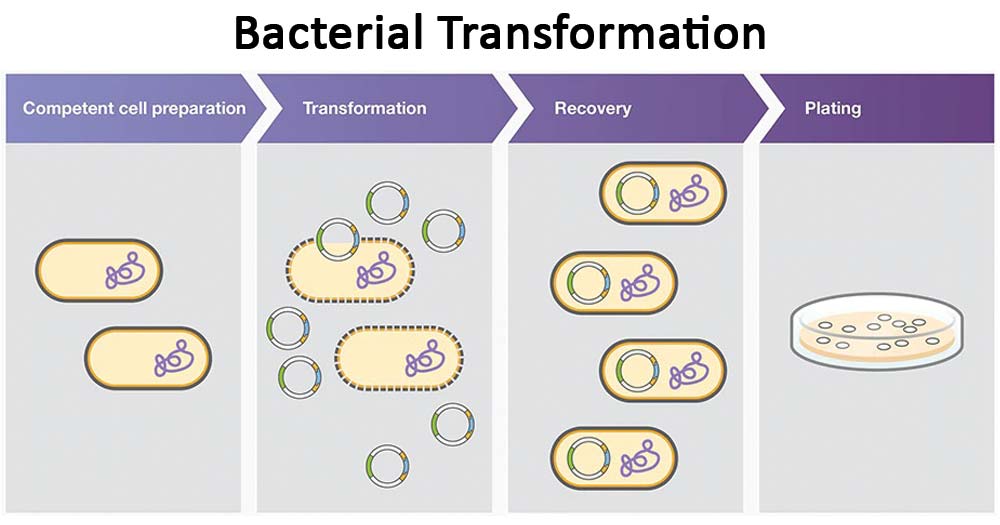 Bacterial Transformation

Competent cell preparation

Transformation

Recovery

Plating